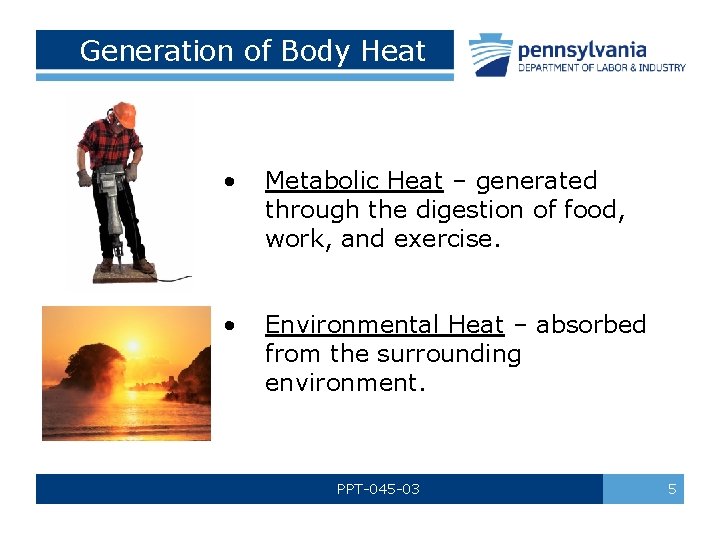 Generation of Body Heat

pennsylvania
DEPARTMENT OF LABOR & INDUSTRY

• Metabolic Heat – generated through the digestion of food, work, and exercise.

• Environmental Heat – absorbed from the surrounding environment.

PPT-045-03

5